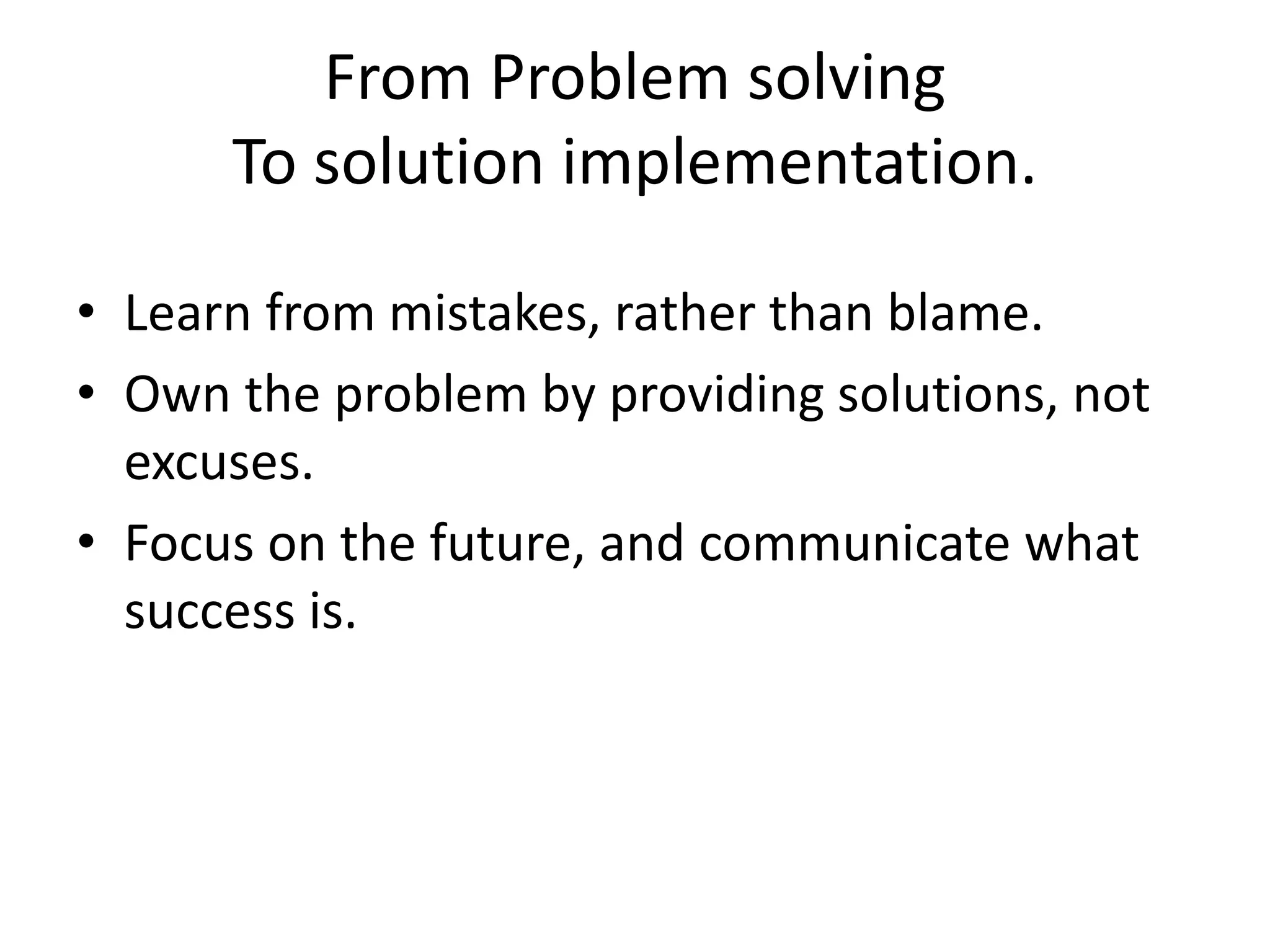 From Problem solving
To solution implementation.

• Learn from mistakes, rather than blame.
• Own the problem by providing solutions, not excuses.
• Focus on the future, and communicate what success is.